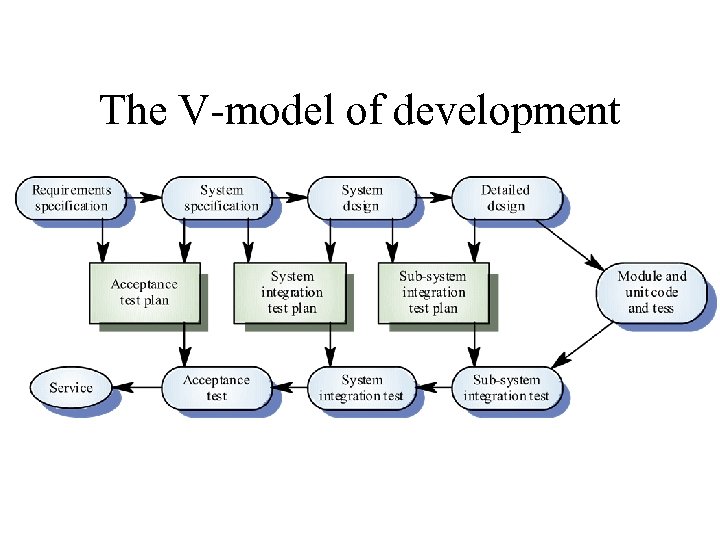 The V-model of development

Requirements specification

System specification

System design

Detailed design

Acceptance test plan

System integration test plan

Sub-system integration test plan

Module and unit code and tess

Service

Acceptance test

System integration test

Sub-system integration test